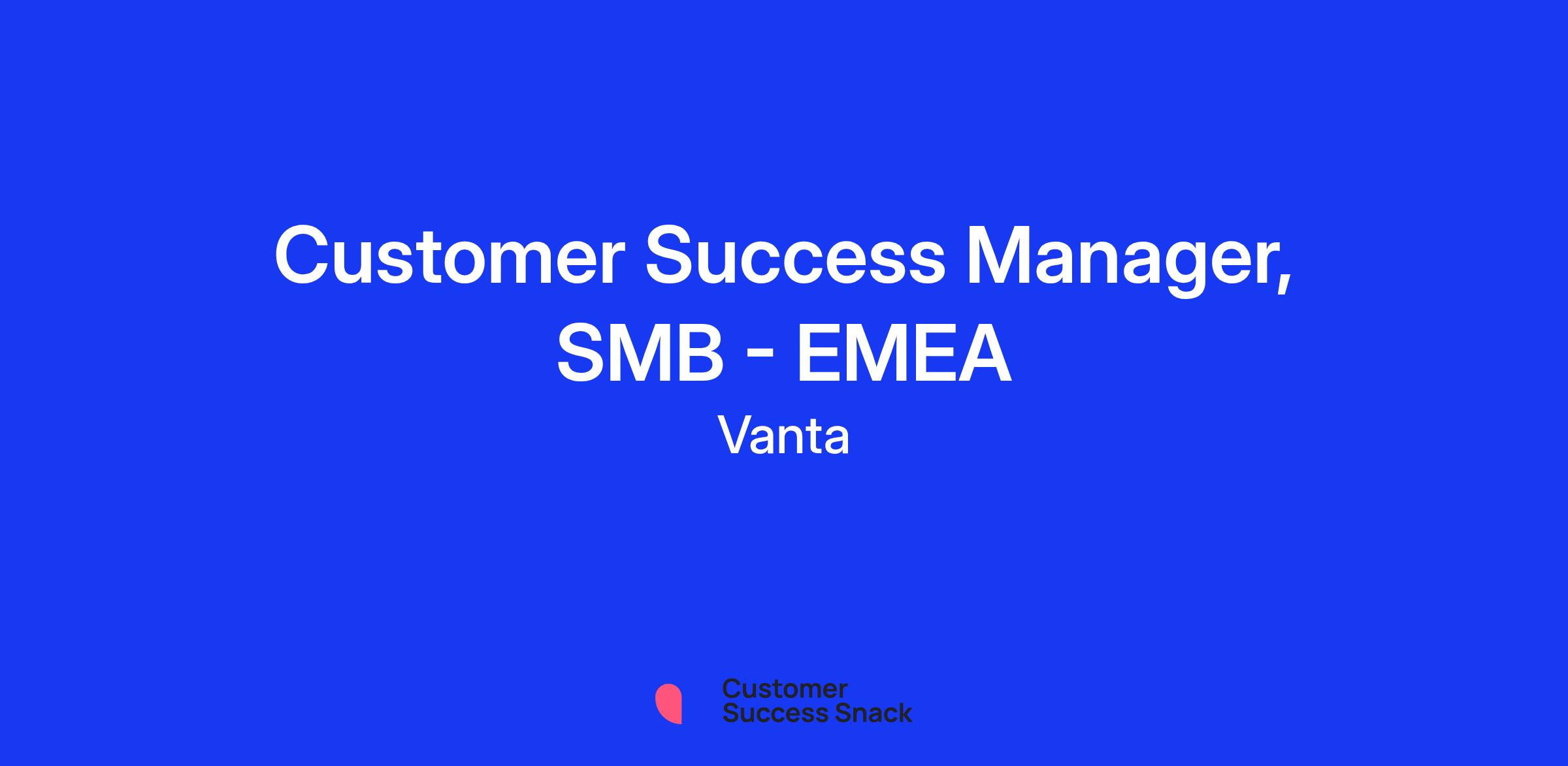 Customer Success Manager, SMB - EMEA

Vanta

Customer Success Snack